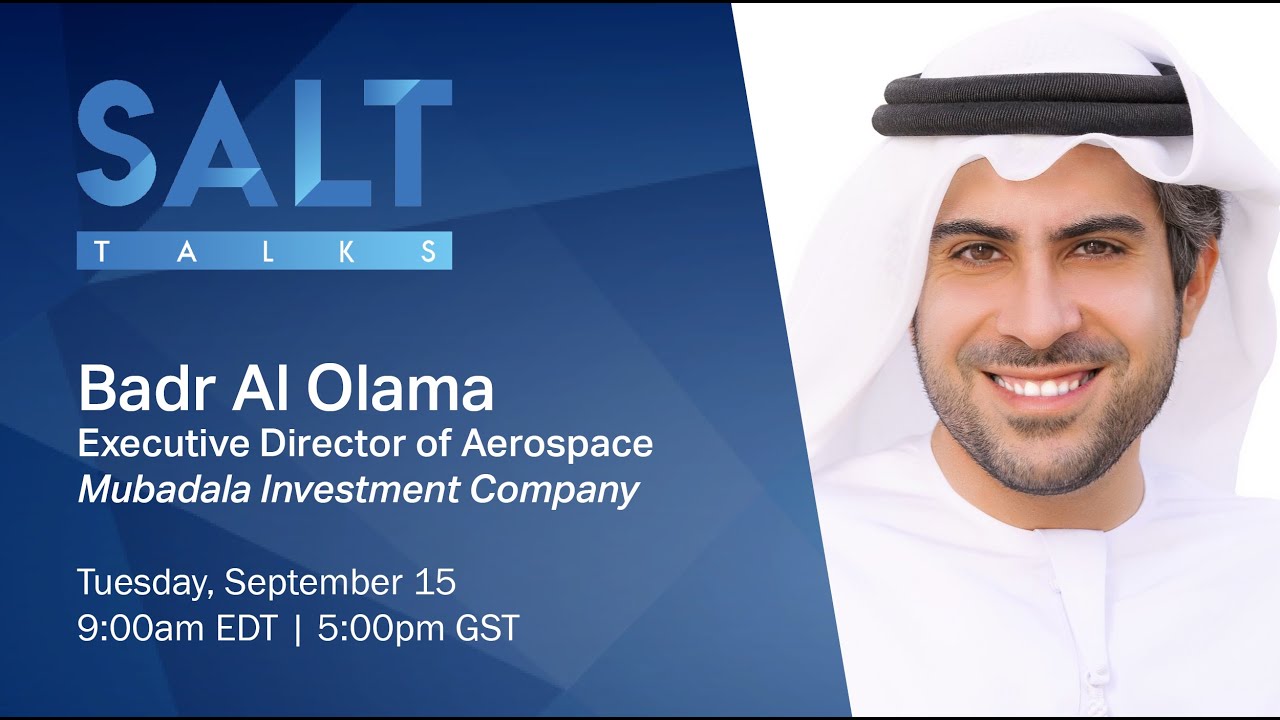 SALT
TALKS

Badr Al Olama
Executive Director of Aerospace
Mubadala Investment Company

Tuesday, September 15
9:00am EDT | 5:00pm GST